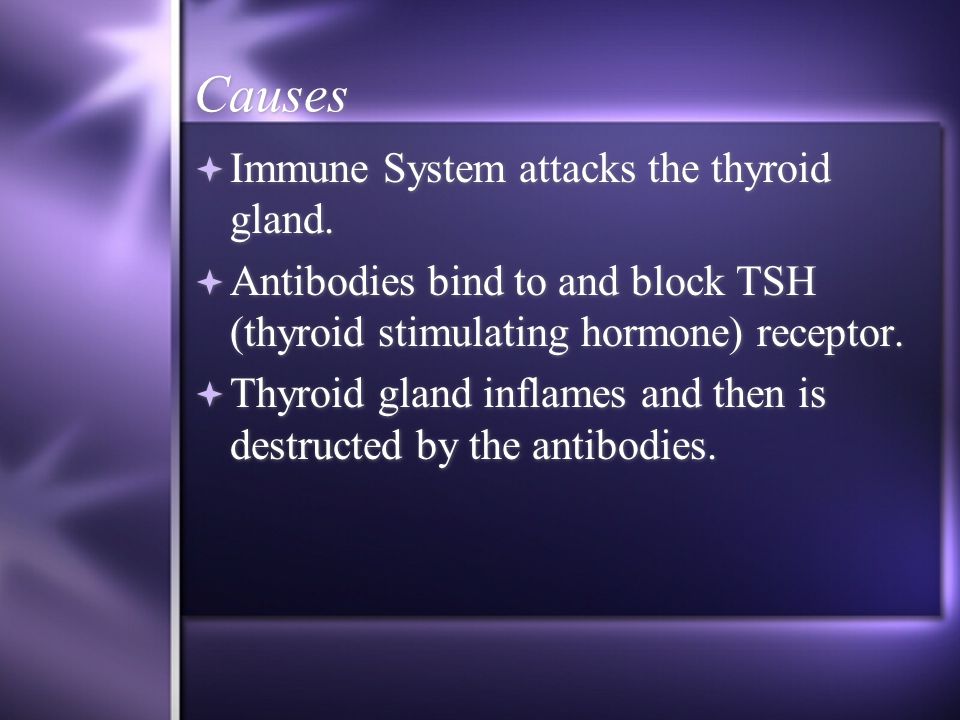 Causes

Immune System attacks the thyroid gland.

Antibodies bind to and block TSH (thyroid stimulating hormone) receptor.

Thyroid gland inflames and then is destructed by the antibodies.